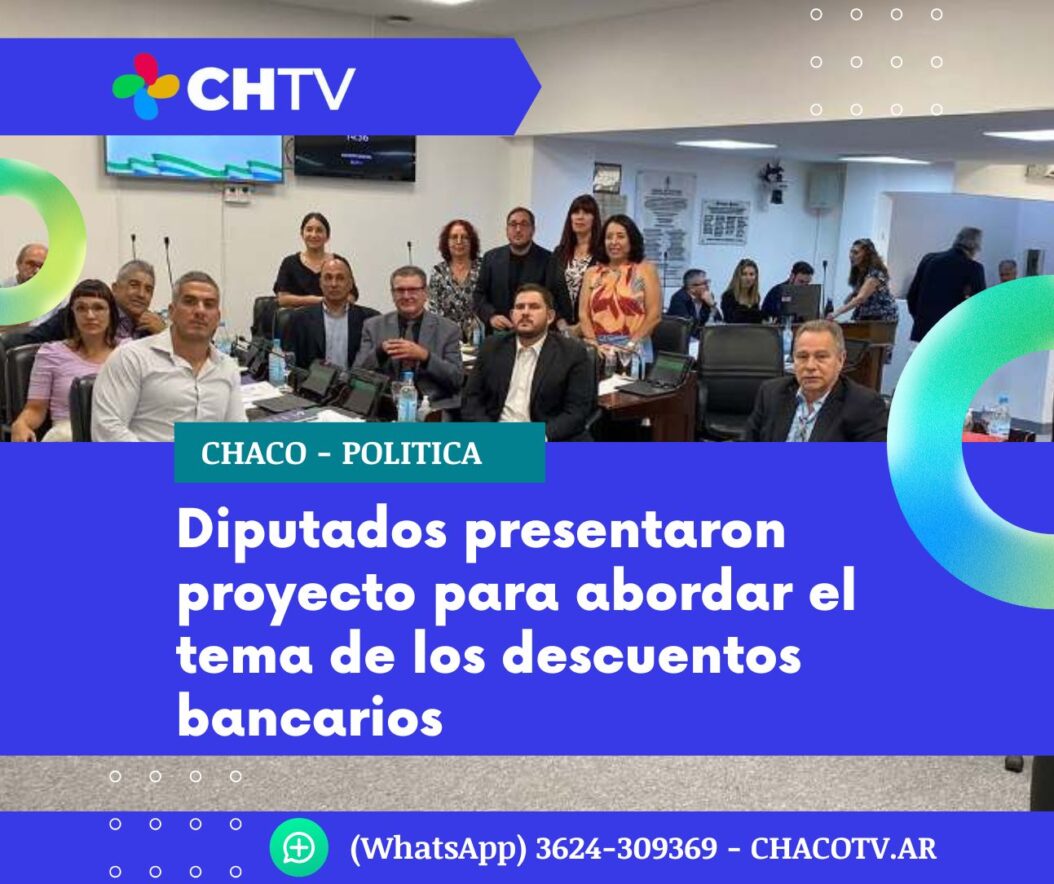 CHTV

CHACO - POLITICA

Diputados presentaron proyecto para abordar el tema de los descuentos bancarios

(WhatsApp) 3624-309369 - CHACOTV.AR